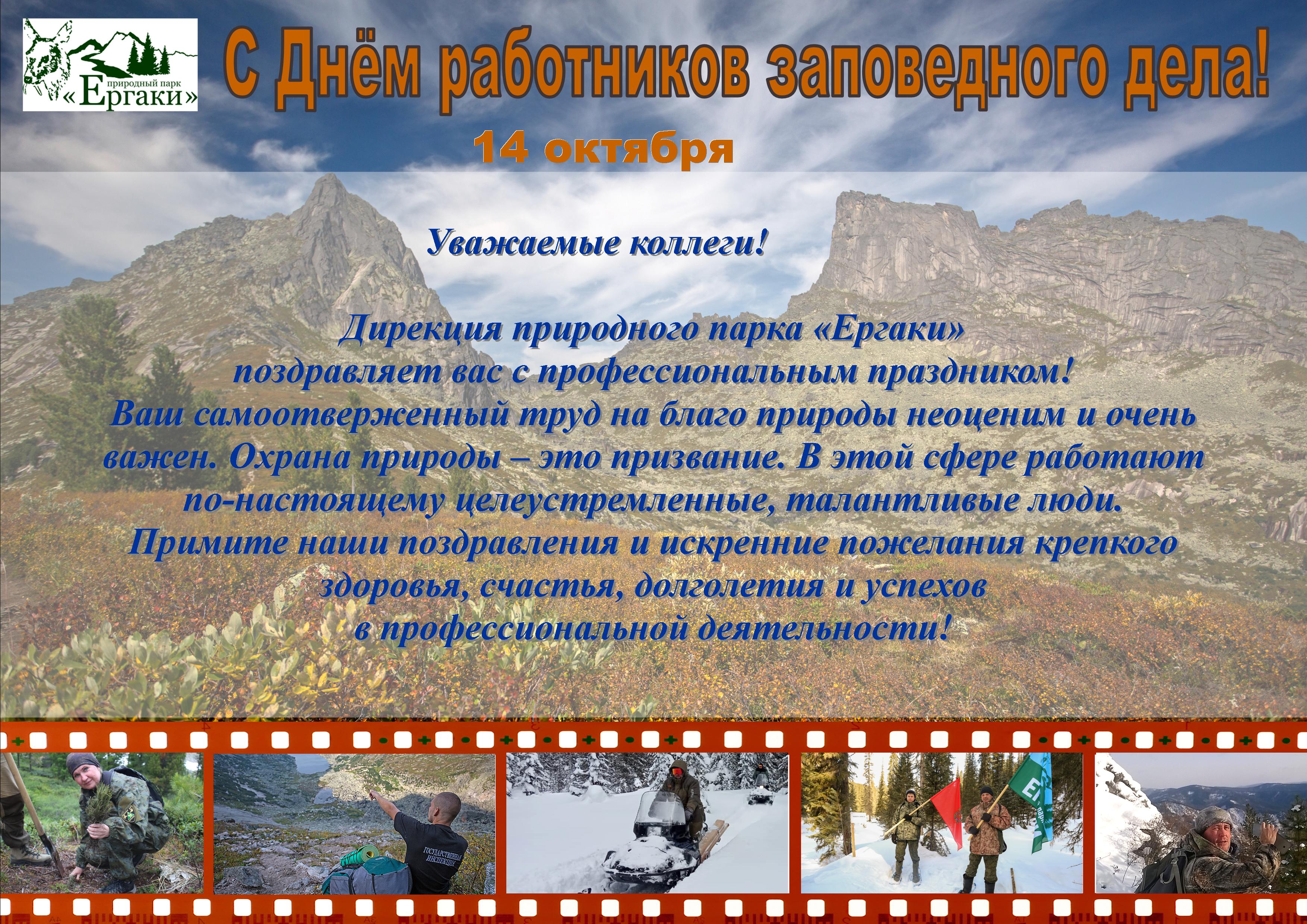 природный парк «Ергаки»

С Днём работников заповедного дела!

14 октября

Уважаемые коллеги!

Дирекция природного парка «Ергаки» поздравляет вас с профессиональным праздником! Ваш самоотверженный труд на благо природы неоценим и очень важен. Охрана природы – это призвание. В этой сфере работают по-настоящему целеустремленные, талантливые люди. Примите наши поздравления и искренние пожелания крепкого здоровья, счастья, долголетия и успехов в профессиональной деятельности!

ГОСУДАРСТВЕННАЯ ИНСПЕКЦИЯ